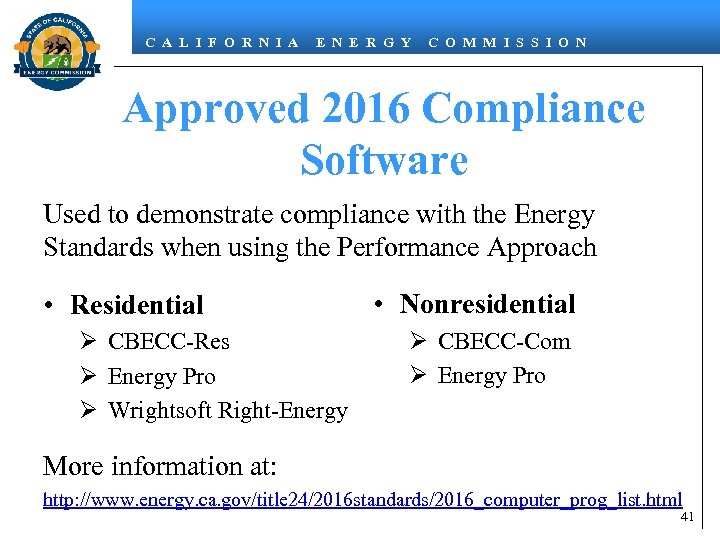 STATE OF CALIFORNIA
ENERGY COMMISSION

CALIFORNIA ENERGY COMMISSION

Approved 2016 Compliance Software

Used to demonstrate compliance with the Energy Standards when using the Performance Approach

• Residential
➢ CBECC-Res
➢ Energy Pro
➢ Wrightsoft Right-Energy

• Nonresidential
➢ CBECC-Com
➢ Energy Pro

More information at:
http://www.energy.ca.gov/title24/2016standards/2016_computer_prog_list.html

41